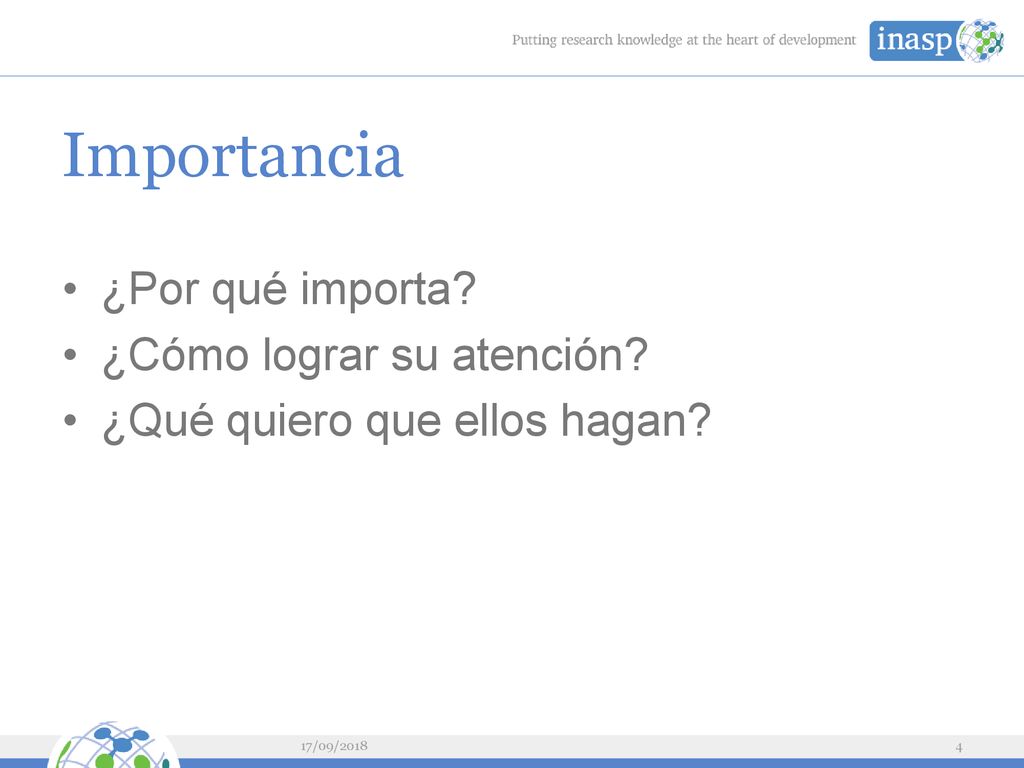 Putting research knowledge at the heart of development

inasp

Importancia

• ¿Por qué importa?
• ¿Cómo lograr su atención?
• ¿Qué quiero que ellos hagan?

17/09/2018

4